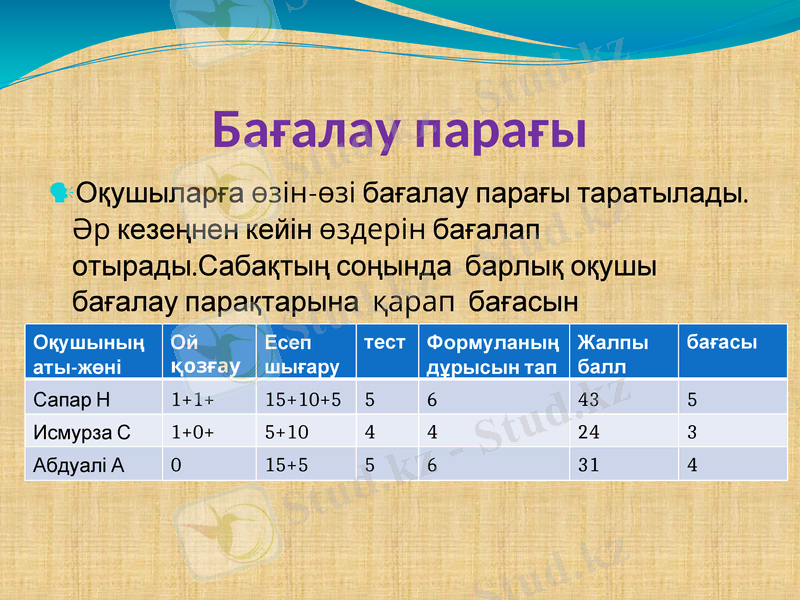 Бағалау парағы

Оқушыларға өзін-өзі бағалау парағы таратылады. Әр кезеңнен кейін өздерін бағалап отырады.Сабақтың соңында барлық оқушы бағалау парақтарына қарап бағасын

| Оқушының аты-жөні | Ой қозғау | Есеп шығару | тест | Формуланың дұрысын тап | Жалпы балл | бағасы |
|---|---|---|---|---|---|---|
| Сапар Н | 1+1+ | 15+10+5 | 5 | 6 | 43 | 5 |
| Исмурза С | 1+0+ | 5+10 | 4 | 4 | 24 | 3 |
| Абдуалі А | 0 | 15+5 | 5 | 6 | 31 | 4 |

Stud.kz - Stud.kz